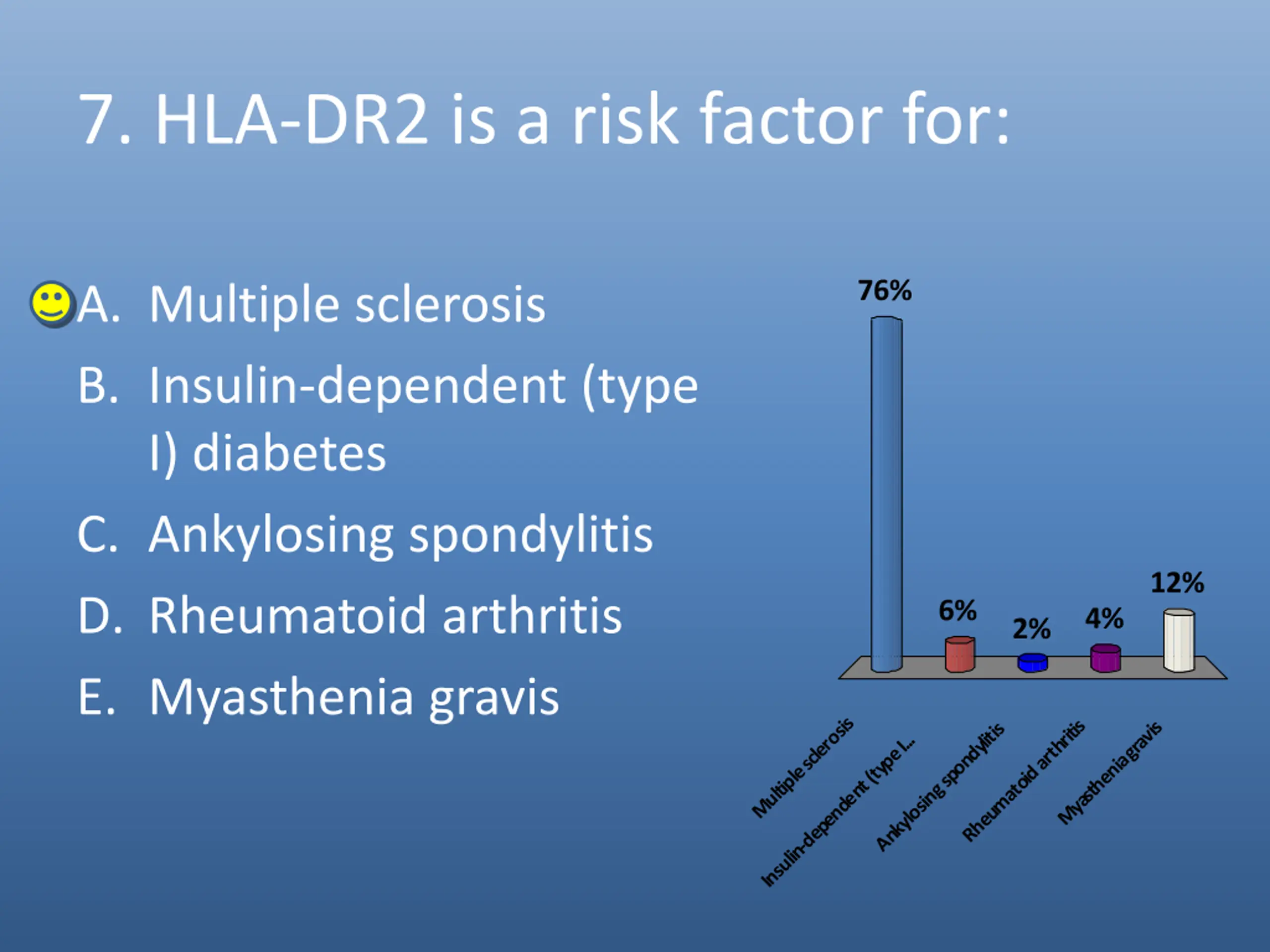 7. HLA-DR2 is a risk factor for:

A. Multiple sclerosis
B. Insulin-dependent (type I) diabetes
C. Ankylosing spondylitis
D. Rheumatoid arthritis
E. Myasthenia gravis

76%
6%
2%
4%
12%

Multiple sclerosis
Insulin-dependent (type I...
Ankylosing spondylitis
Rheumatoid arthritis
Myasthenia gravis